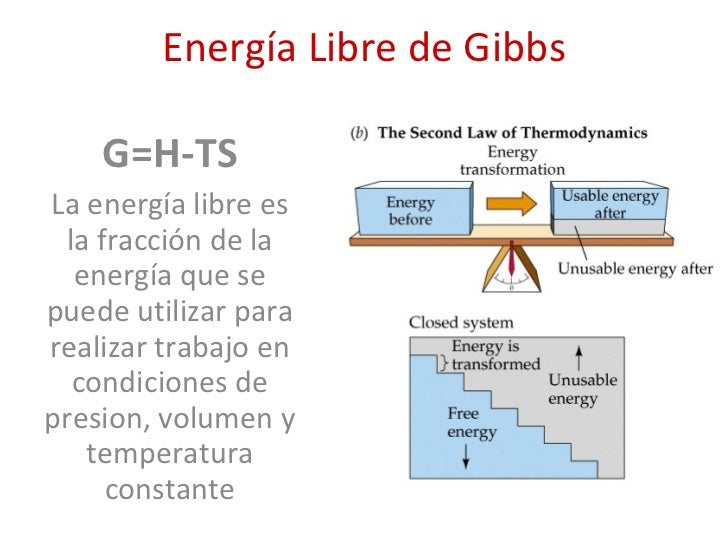 Energía Libre de Gibbs

G=H-TS

La energía libre es la fracción de la energía que se puede utilizar para realizar trabajo en condiciones de presion, volumen y temperatura constante

(b) The Second Law of Thermodynamics

Energy transformation

Energy before

Usable energy after

Unusable energy after

0

Closed system

Energy is transformed

Unusable energy

Free energy